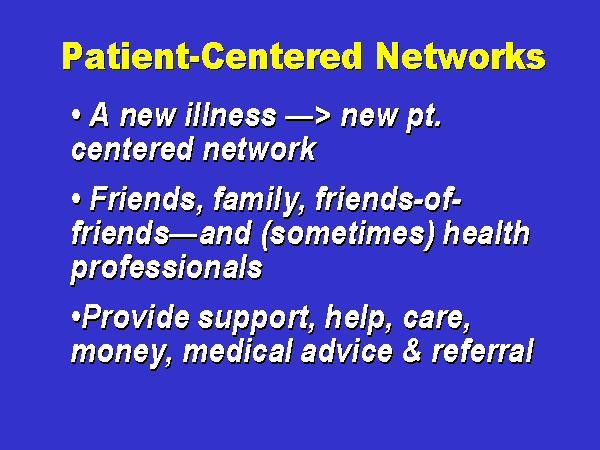 Patient-Centered Networks

• A new illness —> new pt. centered network

• Friends, family, friends-of-friends—and (sometimes) health professionals

•Provide support, help, care, money, medical advice & referral